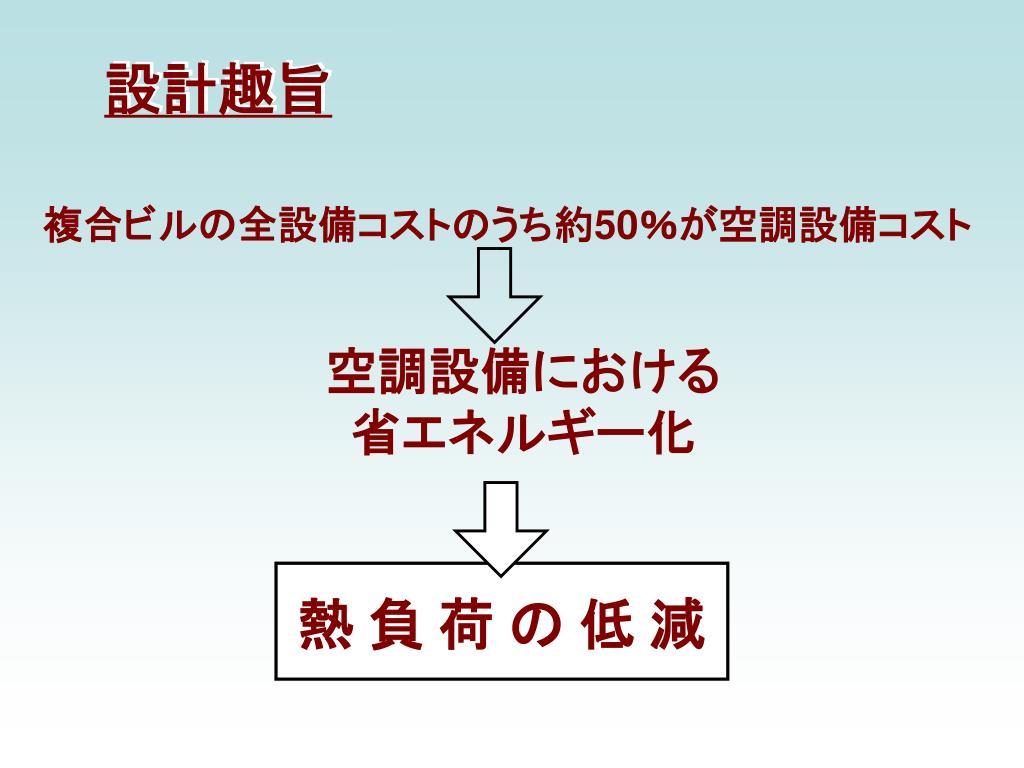 設計趣旨

複合ビルの全設備コストのうち約50%が空調設備コスト

空調設備における
省エネルギー化

熱 負 荷 の 低 減